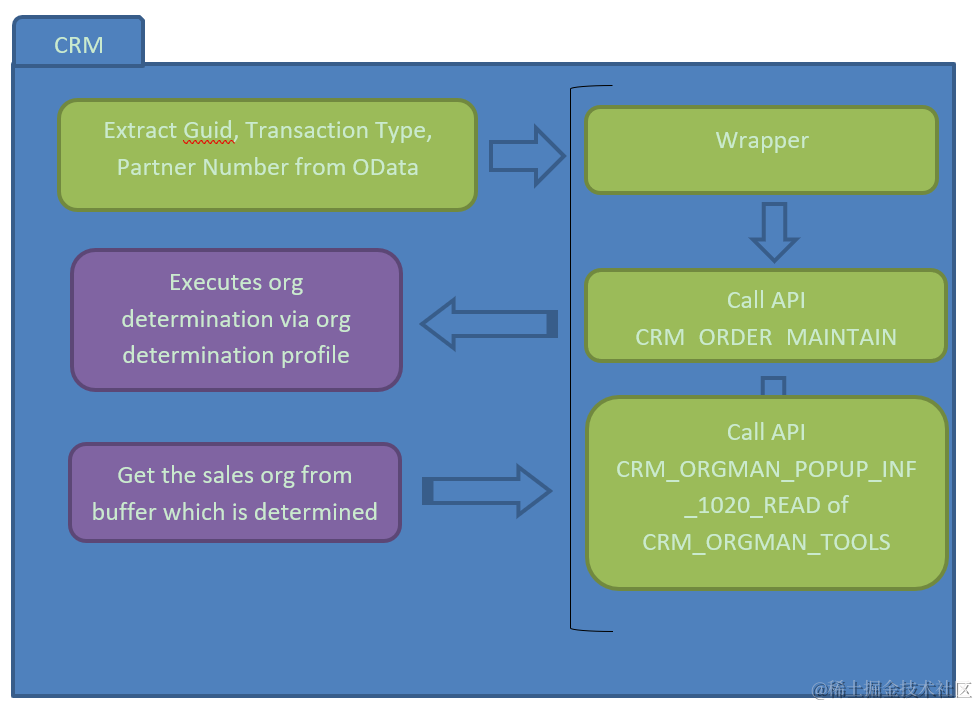 CRM

Extract Guid, Transaction Type, Partner Number from OData

Wrapper

Executes org determination via org determination profile

Call API CRM ORDER MAINTAIN

Get the sales org from buffer which is determined

Call API CRM_ORGMAN_POPUP_INF_1020_READ of CRM_ORGMAN_TOOLS

@稀土掘金技术社区